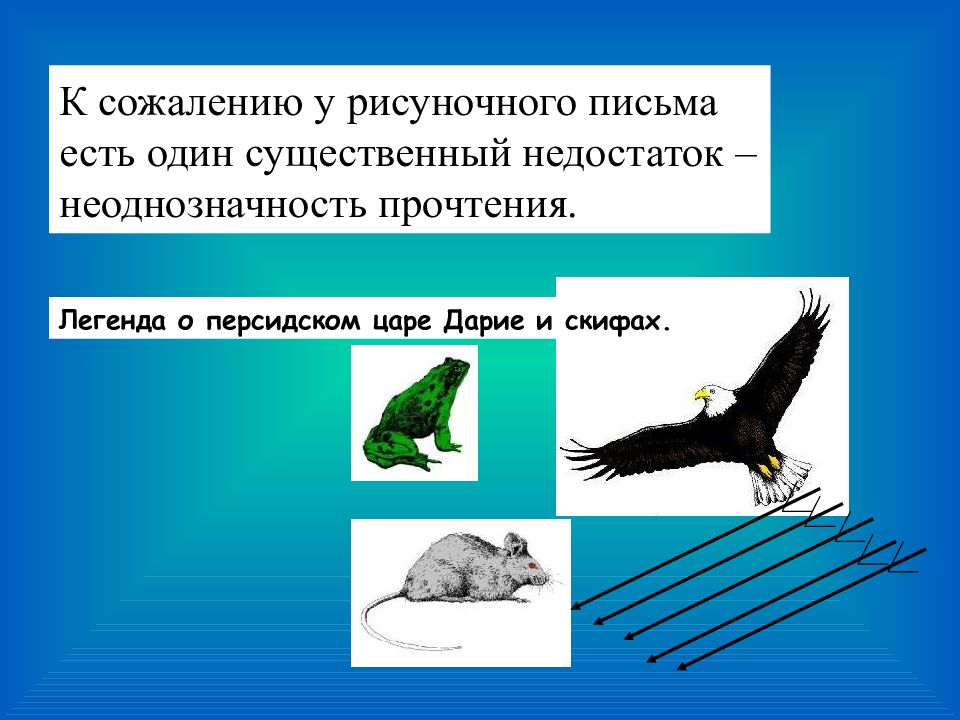 К сожалению у рисуночного письма есть один существенный недостаток – неоднозначность прочтения.

Легенда о персидском царе Дарие и скифах.